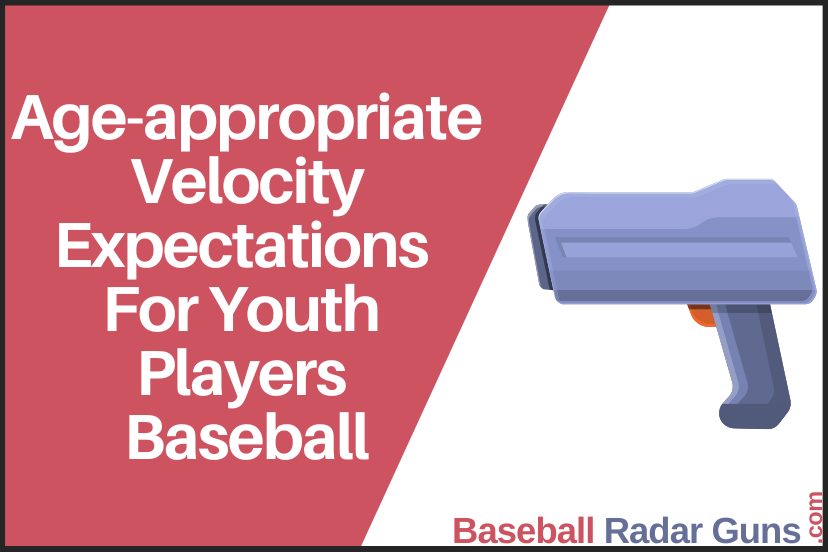 Age-appropriate Velocity Expectations For Youth Players Baseball

Baseball Radar Guns.com